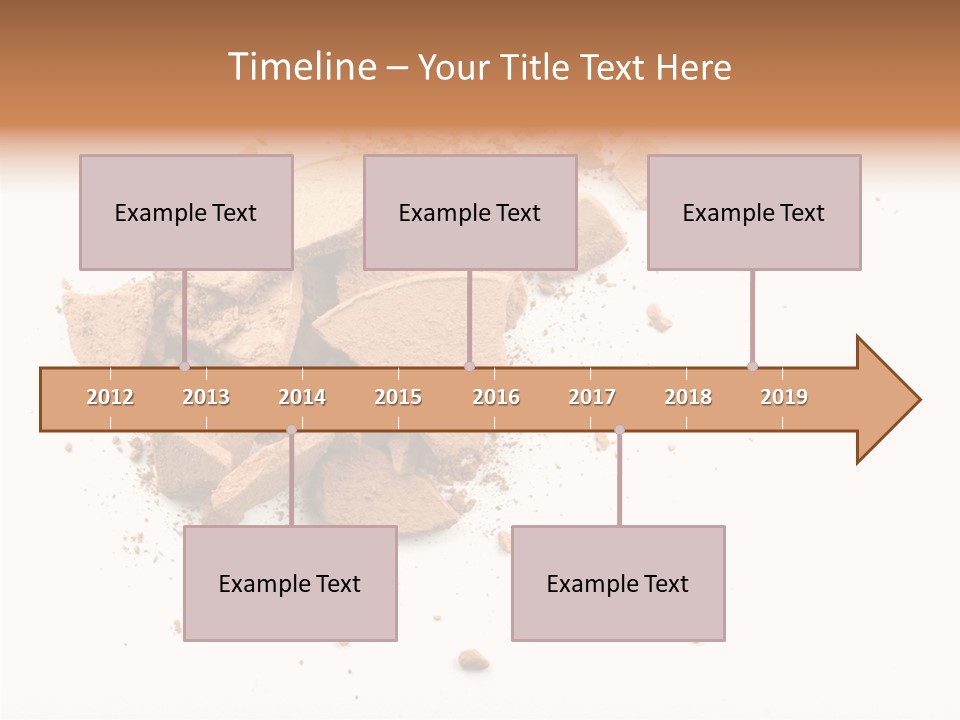 Timeline – Your Title Text Here

Example Text

Example Text

Example Text

2012 2013 2014 2015 2016 2017 2018 2019

Example Text

Example Text